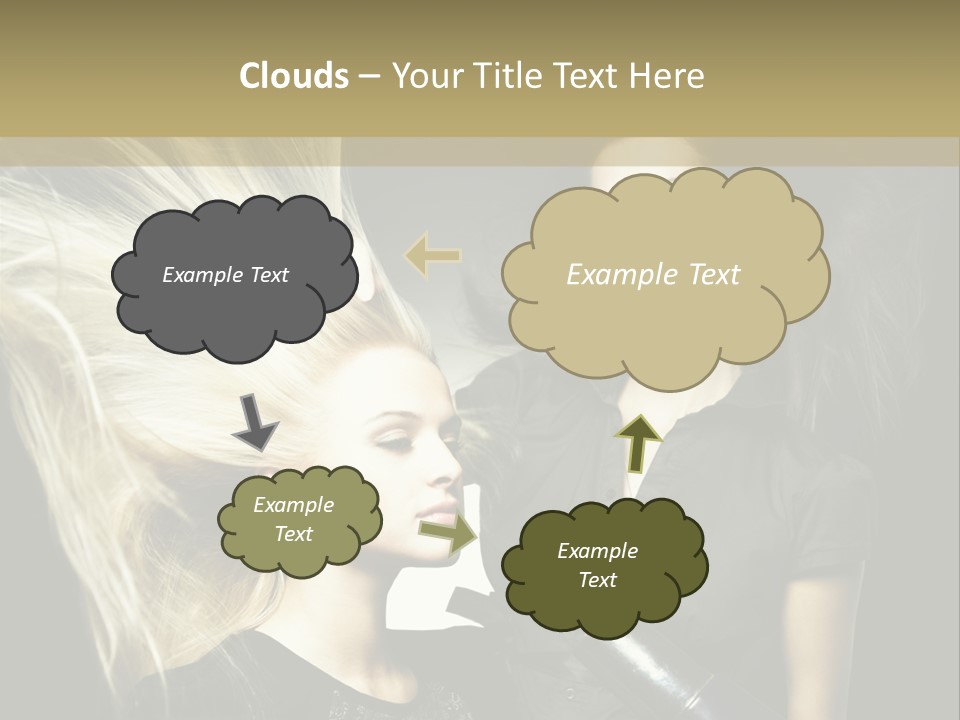 Clouds – Your Title Text Here

Example Text

Example Text

Example Text

Example Text